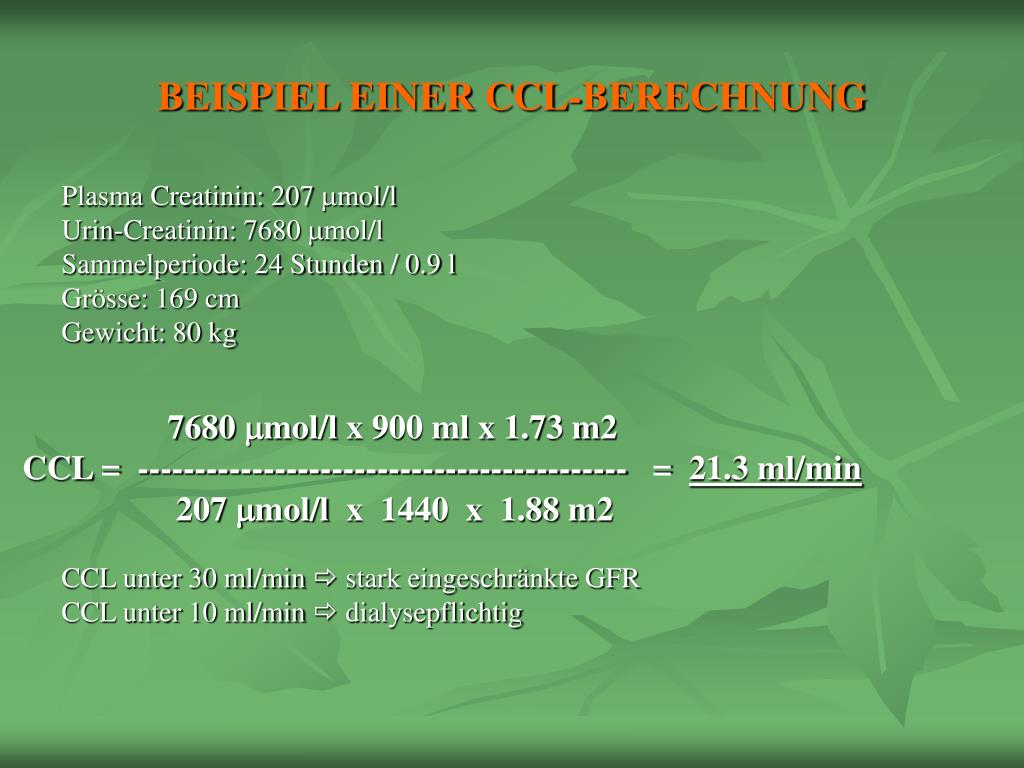 BEISPIEL EINER CCL-BERECHNUNG

Plasma Creatinin: 207 µmol/l
Urin-Creatinin: 7680 µmol/l
Sammelperiode: 24 Stunden / 0.9 l
Grösse: 169 cm
Gewicht: 80 kg

7680 µmol/l x 900 ml x 1.73 m2
CCL = ------------------------------------------ = 21.3 ml/min
207 µmol/l x 1440 x 1.88 m2

CCL unter 30 ml/min ⇨ stark eingeschränkte GFR
CCL unter 10 ml/min ⇨ dialysepflichtig